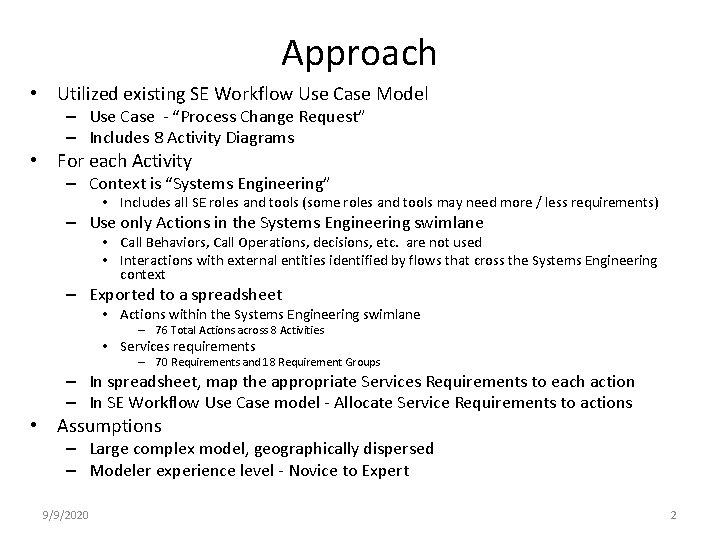 Approach

• Utilized existing SE Workflow Use Case Model
- Use Case - "Process Change Request"
- Includes 8 Activity Diagrams

• For each Activity
- Context is "Systems Engineering"
• Includes all SE roles and tools (some roles and tools may need more / less requirements)
- Use only Actions in the Systems Engineering swimlane
• Call Behaviors, Call Operations, decisions, etc. are not used
• Interactions with external entities identified by flows that cross the Systems Engineering context
- Exported to a spreadsheet
• Actions within the Systems Engineering swimlane
- 76 Total Actions across 8 Activities
• Services requirements
- 70 Requirements and 18 Requirement Groups
- In spreadsheet, map the appropriate Services Requirements to each action
- In SE Workflow Use Case model - Allocate Service Requirements to actions

• Assumptions
- Large complex model, geographically dispersed
- Modeler experience level - Novice to Expert

9/9/2020

2